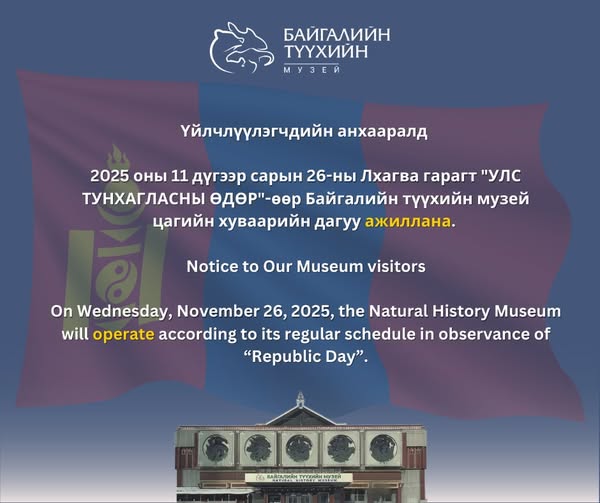 БАЙГАЛИЙН ТҮҮХИЙН МУЗЕЙ

Үйлчлүүлэгчдийн анхааралд

2025 оны 11 дүгээр сарын 26-ны Лхагва гарагт "УЛС ТУНХАГЛАСНЫ ӨДӨР"-өөр Байгалийн түүхийн музей цагийн хуваарийн дагуу ажиллана.

Notice to Our Museum visitors

On Wednesday, November 26, 2025, the Natural History Museum will operate according to its regular schedule in observance of “Republic Day”.

БАЙГАЛИЙН ТҮҮХИЙН МУЗЕЙ
NATURAL HISTORY MUSEUM